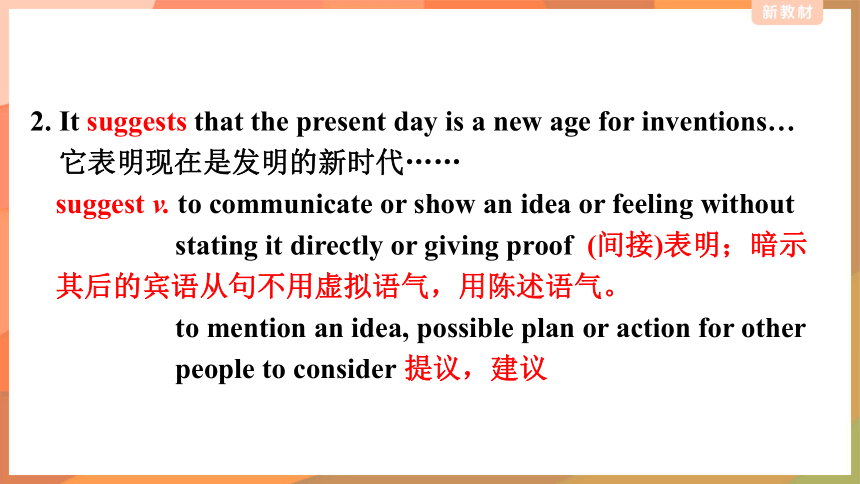 新教材

2. It suggests that the present day is a new age for inventions…
它表明现在是发明的新时代……

suggest v. to communicate or show an idea or feeling without stating it directly or giving proof (间接)表明；暗示
其后的宾语从句不用虚拟语气，用陈述语气。

to mention an idea, possible plan or action for other people to consider 提议，建议